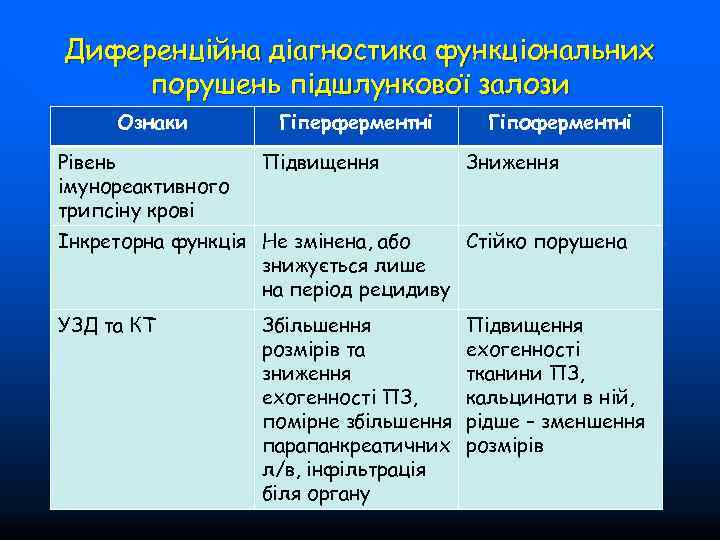 Диференційна діагностика функціональних порушень підшлункової залози

| Ознаки | Гіперферментні | Гіпоферментні |
|---|---|---|
| Рівень імунореактивного трипсіну крові | Підвищення | Зниження |
| Інкреторна функція | Не змінена, або знижується лише на період рецидиву | Стійко порушена |
| УЗД та КТ | Збільшення розмірів та зниження ехогенності ПЗ, помірне збільшення парапанкреатичних л/в, інфільтрація біля органу | Підвищення ехогенності тканини ПЗ, кальцинати в ній, рідше – зменшення розмірів |